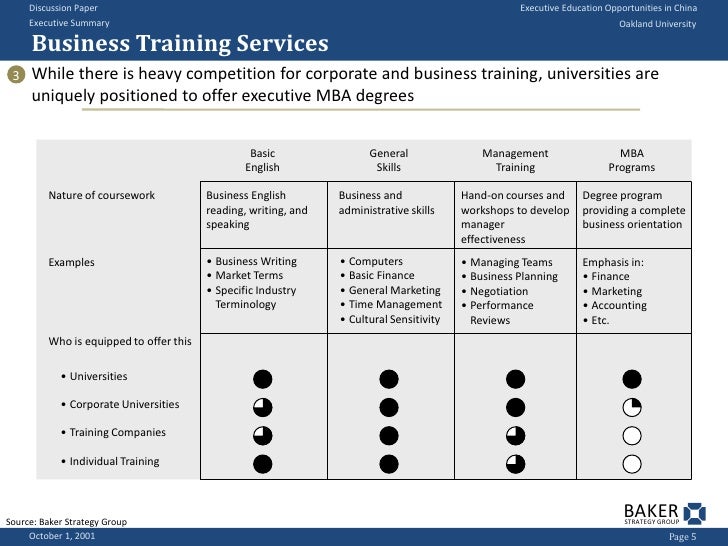 Discussion Paper
Executive Summary

Executive Education Opportunities in China
Oakland University

Business Training Services

3 While there is heavy competition for corporate and business training, universities are uniquely positioned to offer executive MBA degrees

| | Basic English | General Skills | Management Training | MBA Programs |
|---|---|---|---|---|
| Nature of coursework | Business English reading, writing, and speaking | Business and administrative skills | Hand-on courses and workshops to develop manager effectiveness | Degree program providing a complete business orientation |
| Examples | • Business Writing • Market Terms • Specific Industry Terminology | • Computers • Basic Finance • General Marketing • Time Management • Cultural Sensitivity | • Managing Teams • Business Planning • Negotiation • Performance Reviews | Emphasis in: • Finance • Marketing • Accounting • Etc. |
| Who is equipped to offer this | | | | |
| • Universities | | | | |
| • Corporate Universities | | | | |
| • Training Companies | | | | |
| • Individual Training | | | | |

Source: Baker Strategy Group

BAKER STRATEGY GROUP

October 1, 2001

Page 5